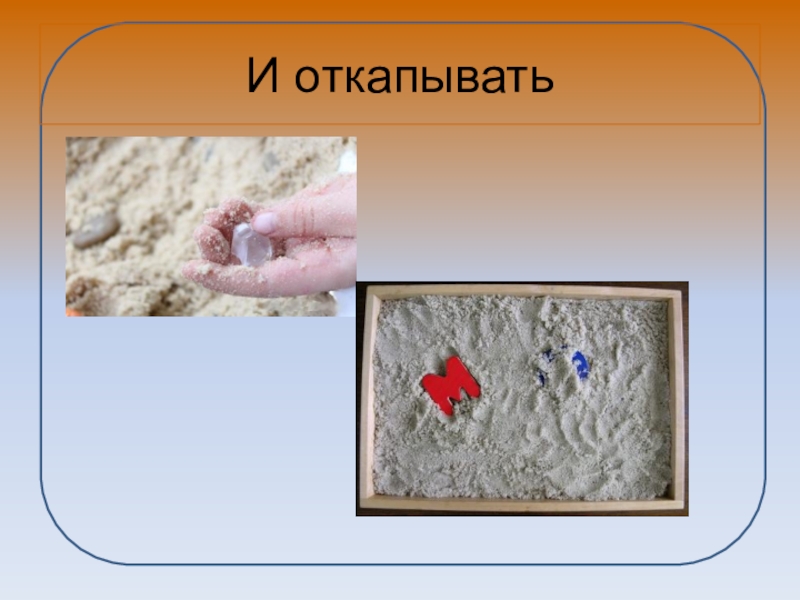 И откапывать

М